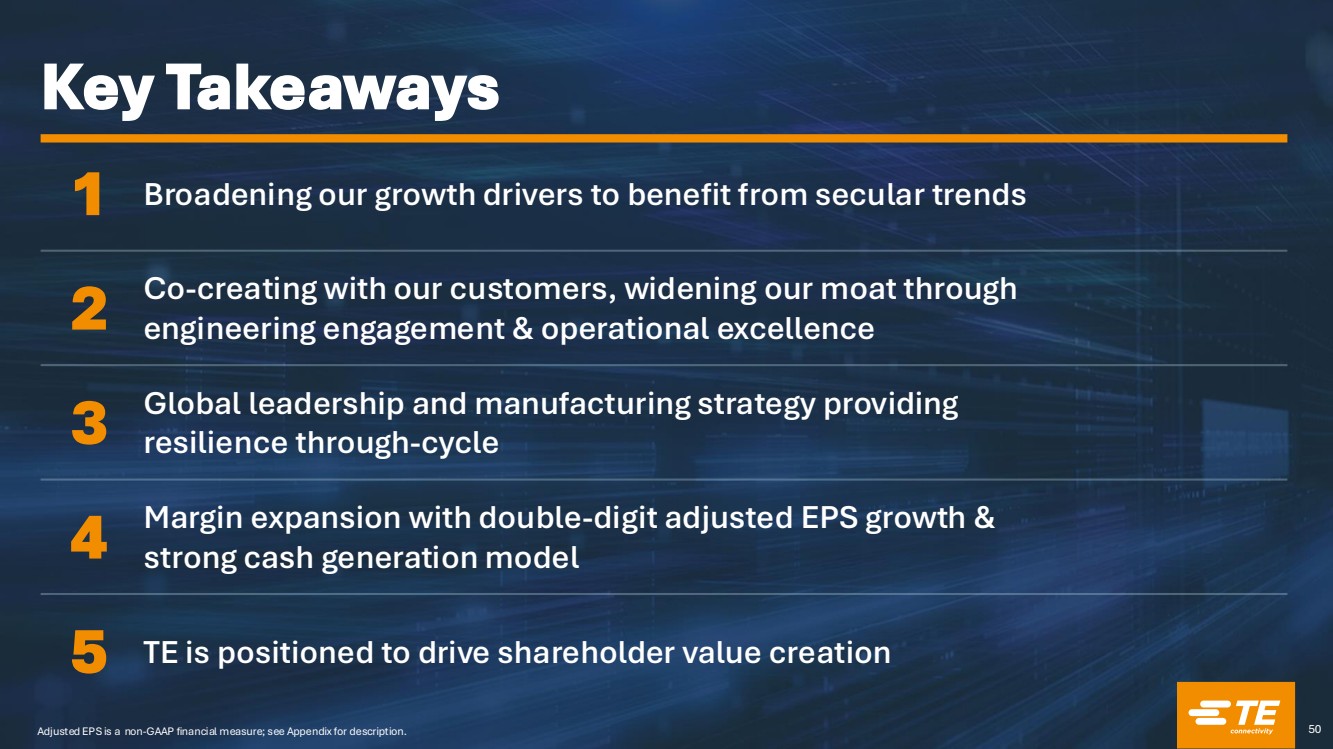 Key Takeaways

1 Broadening our growth drivers to benefit from secular trends

2 Co-creating with our customers, widening our moat through engineering engagement & operational excellence

3 Global leadership and manufacturing strategy providing resilience through-cycle

4 Margin expansion with double-digit adjusted EPS growth & strong cash generation model

5 TE is positioned to drive shareholder value creation

Adjusted EPS is a non-GAAP financial measure; see Appendix for description.

TE connectivity

50